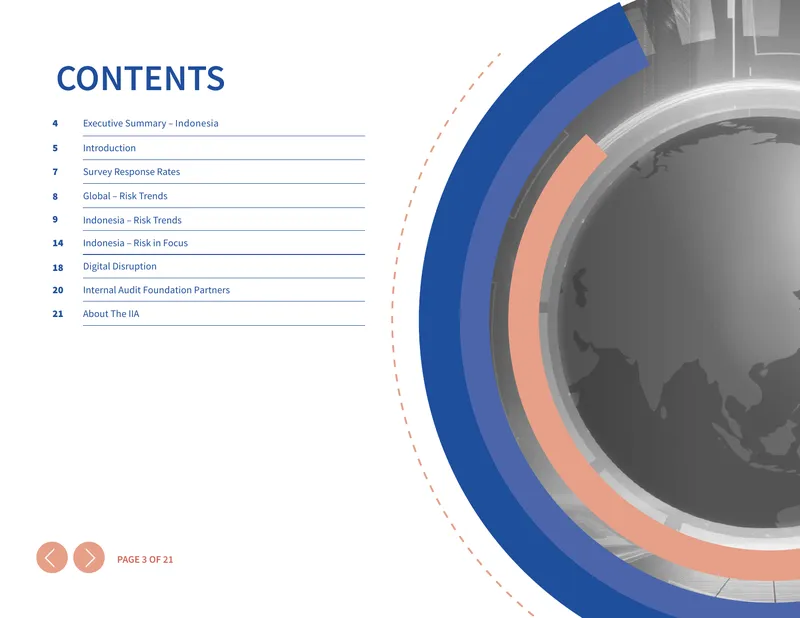 CONTENTS

4 Executive Summary – Indonesia
5 Introduction
7 Survey Response Rates
8 Global – Risk Trends
9 Indonesia – Risk Trends
14 Indonesia – Risk in Focus
18 Digital Disruption
20 Internal Audit Foundation Partners
21 About The IIA

PAGE 3 OF 21